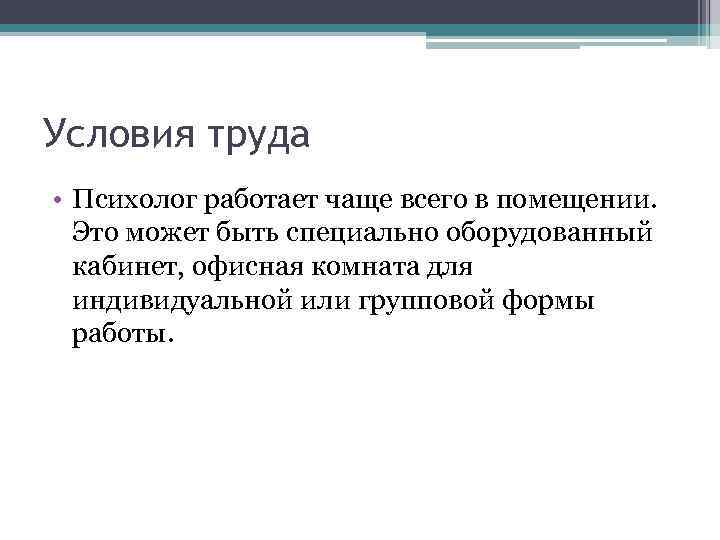 Условия труда

• Психолог работает чаще всего в помещении. Это может быть специально оборудованный кабинет, офисная комната для индивидуальной или групповой формы работы.